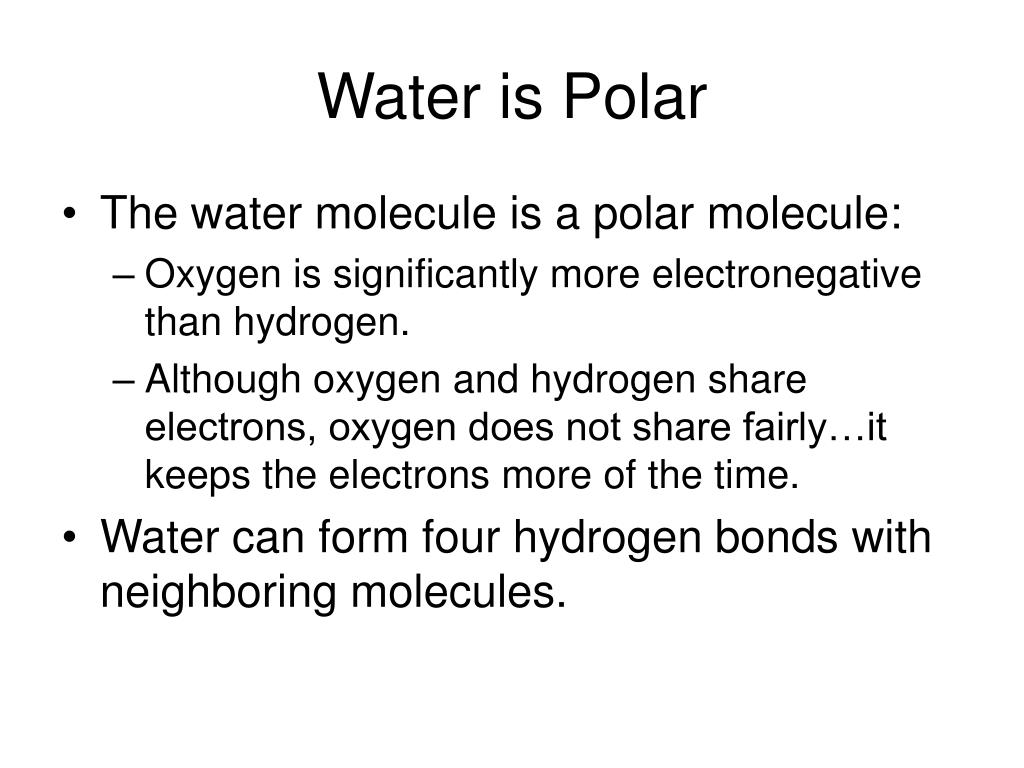 Water is Polar

• The water molecule is a polar molecule:
– Oxygen is significantly more electronegative than hydrogen.
– Although oxygen and hydrogen share electrons, oxygen does not share fairly…it keeps the electrons more of the time.
• Water can form four hydrogen bonds with neighboring molecules.